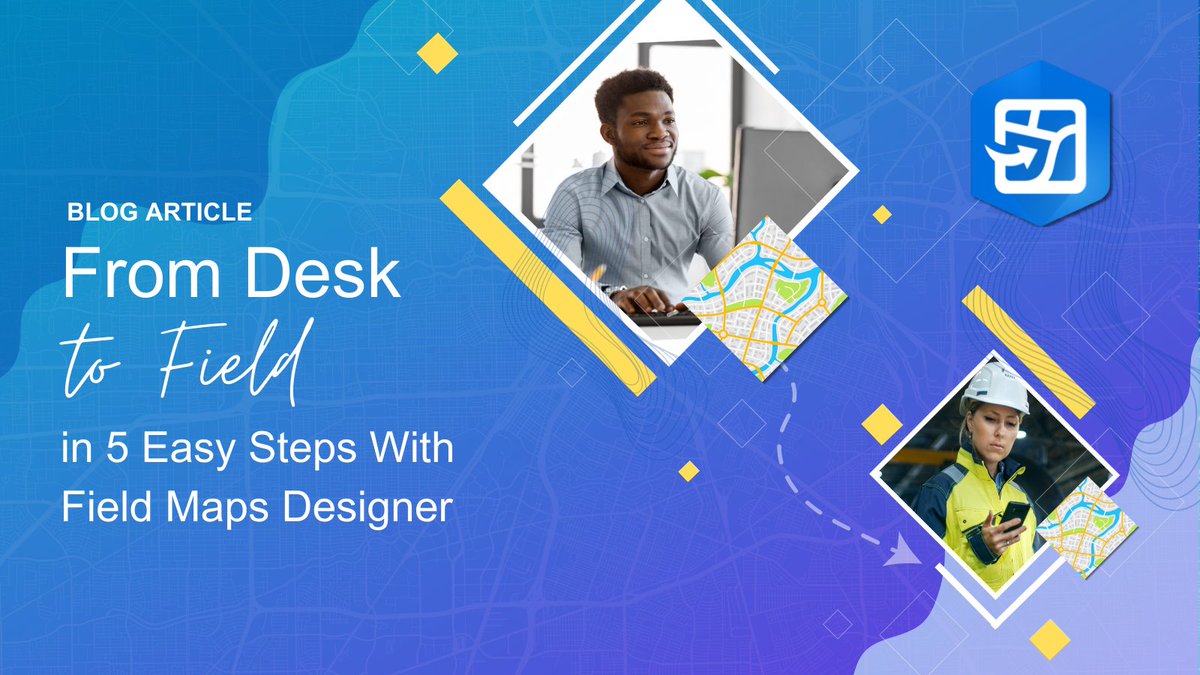 BLOG ARTICLE

From Desk to Field in 5 Easy Steps With Field Maps Designer